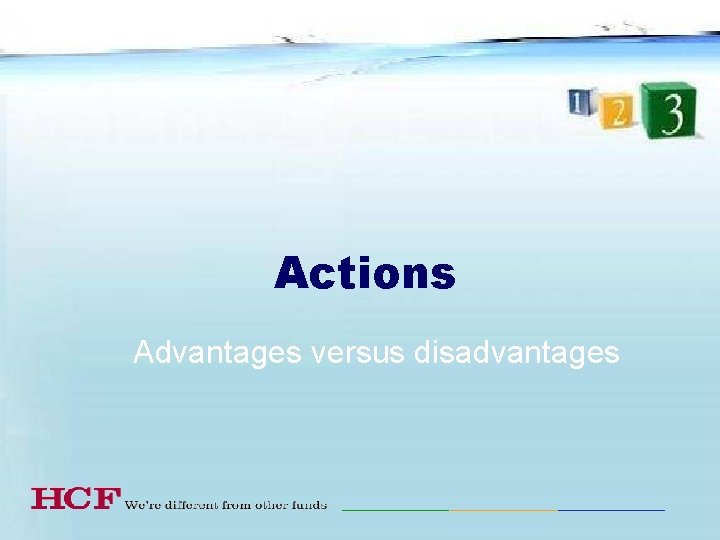 1 2 3

Actions

Advantages versus disadvantages

HCF We're different from other funds